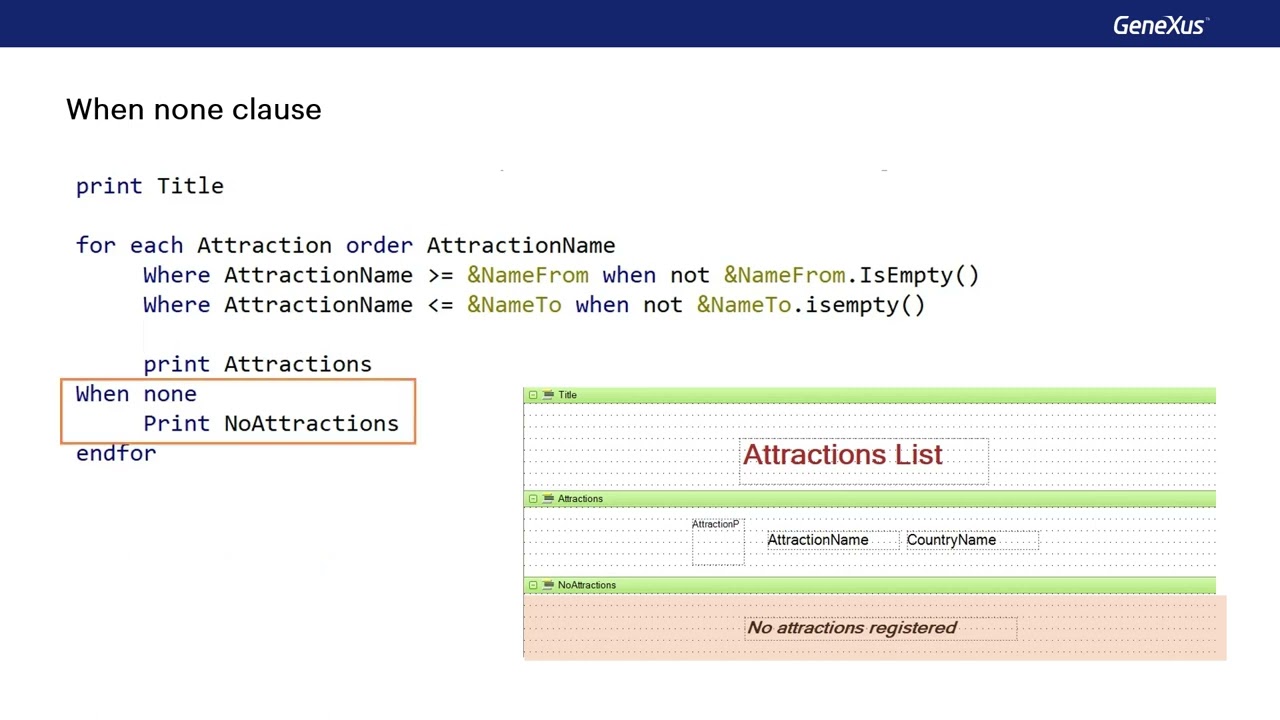 GeneXus

When none clause

print Title

for each Attraction order AttractionName
Where AttractionName >= &NameFrom when not &NameFrom.IsEmpty()
Where AttractionName <= &NameTo when not &NameTo.isempty()

print Attractions
When none
Print NoAttractions
endfor

Title

Attractions List

Attractions

AttractionP

AttractionName

CountryName

NoAttractions

No attractions registered